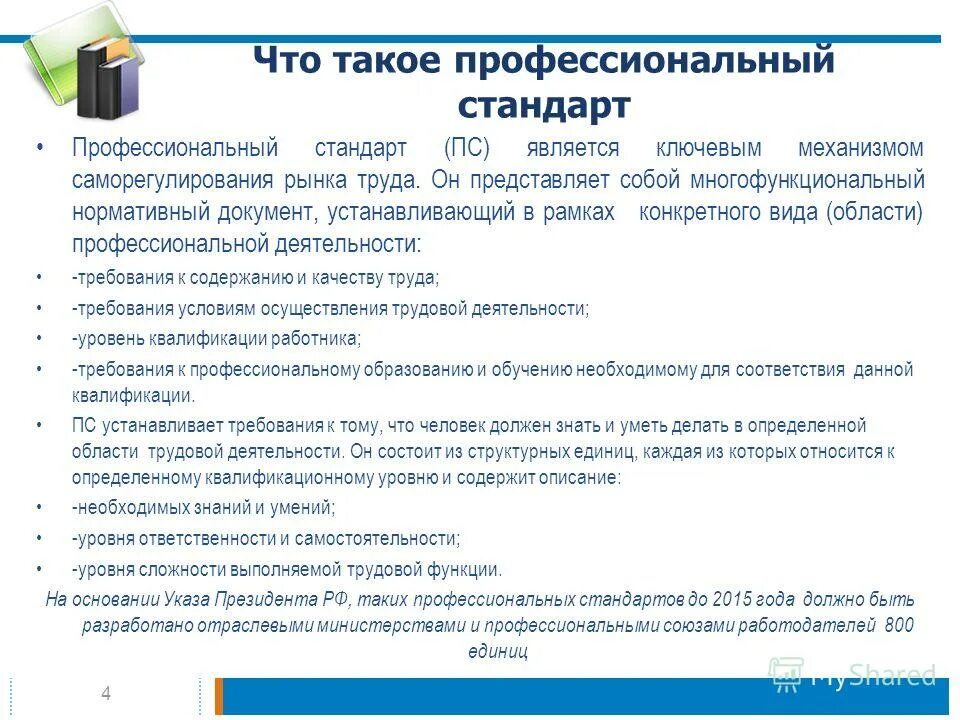 Что такое профессиональный стандарт

• Профессиональный стандарт (ПС) является ключевым механизмом саморегулирования рынка труда. Он представляет собой многофункциональный нормативный документ, устанавливающий в рамках конкретного вида (области) профессиональной деятельности:

• -требования к содержанию и качеству труда;

• -требования условиям осуществления трудовой деятельности;

• -уровень квалификации работника;

• -требования к профессиональному образованию и обучению необходимому для соответствия данной квалификации.

• ПС устанавливает требования к тому, что человек должен знать и уметь делать в определенной области трудовой деятельности. Он состоит из структурных единиц, каждая из которых относится к определенному квалификационному уровню и содержит описание:

• -необходимых знаний и умений;

• -уровня ответственности и самостоятельности;

• -уровня сложности выполняемой трудовой функции.

На основании Указа Президента РФ, таких профессиональных стандартов до 2015 года должно быть разработано отраслевыми министерствами и профессиональными союзами работодателей 800 единиц

4

MyShared